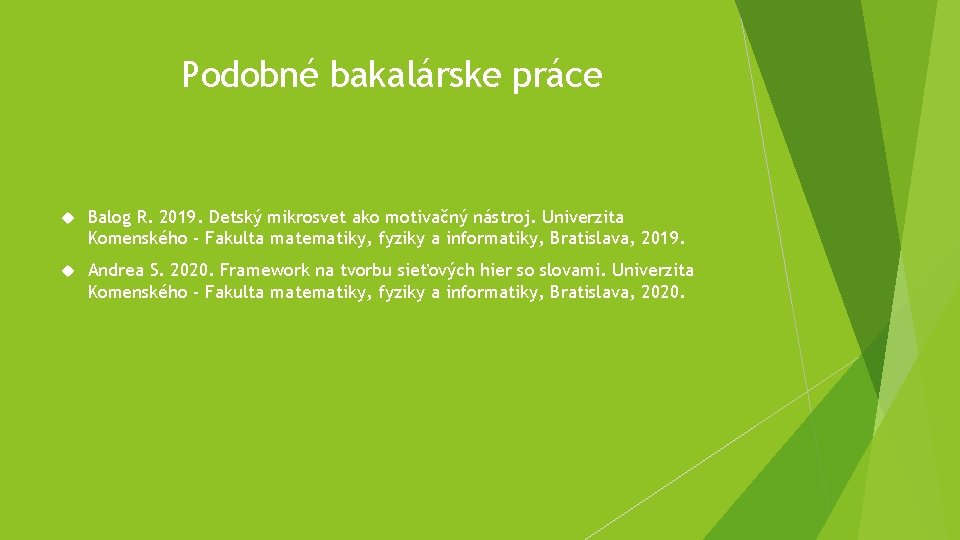 Podobné bakalárske práce

Balog R. 2019. Detský mikrosvet ako motivačný nástroj. Univerzita Komenského - Fakulta matematiky, fyziky a informatiky, Bratislava, 2019.

Andrea S. 2020. Framework na tvorbu sieťových hier so slovami. Univerzita Komenského - Fakulta matematiky, fyziky a informatiky, Bratislava, 2020.